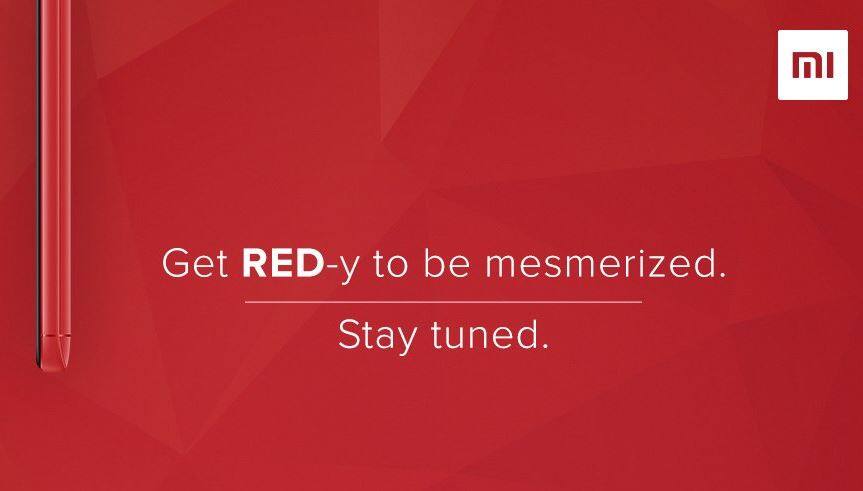 mi

Get RED-y to be mesmerized.

Stay tuned.